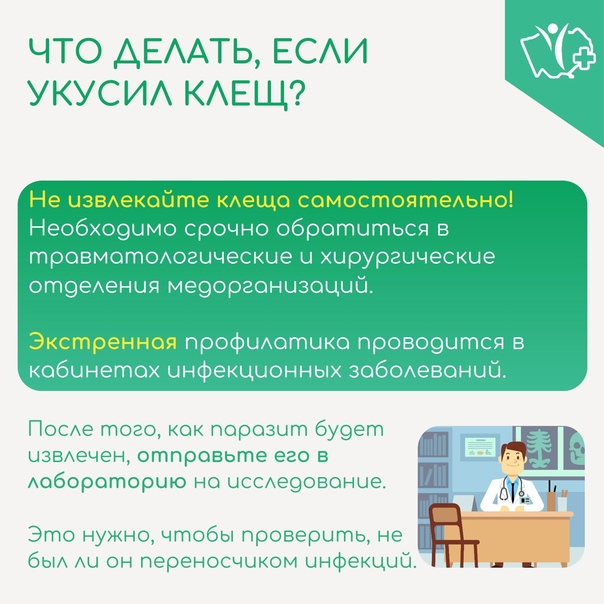 ЧТО ДЕЛАТЬ, ЕСЛИ УКУСИЛ КЛЕЩ?

Не извлекайте клеща самостоятельно! Необходимо срочно обратиться в травматологические и хирургические отделения медорганизаций.

Экстренная профилатика проводится в кабинетах инфекционных заболеваний.

После того, как паразит будет извлечен, отправьте его в лабораторию на исследование.

Это нужно, чтобы проверить, не был ли он переносчиком инфекций.